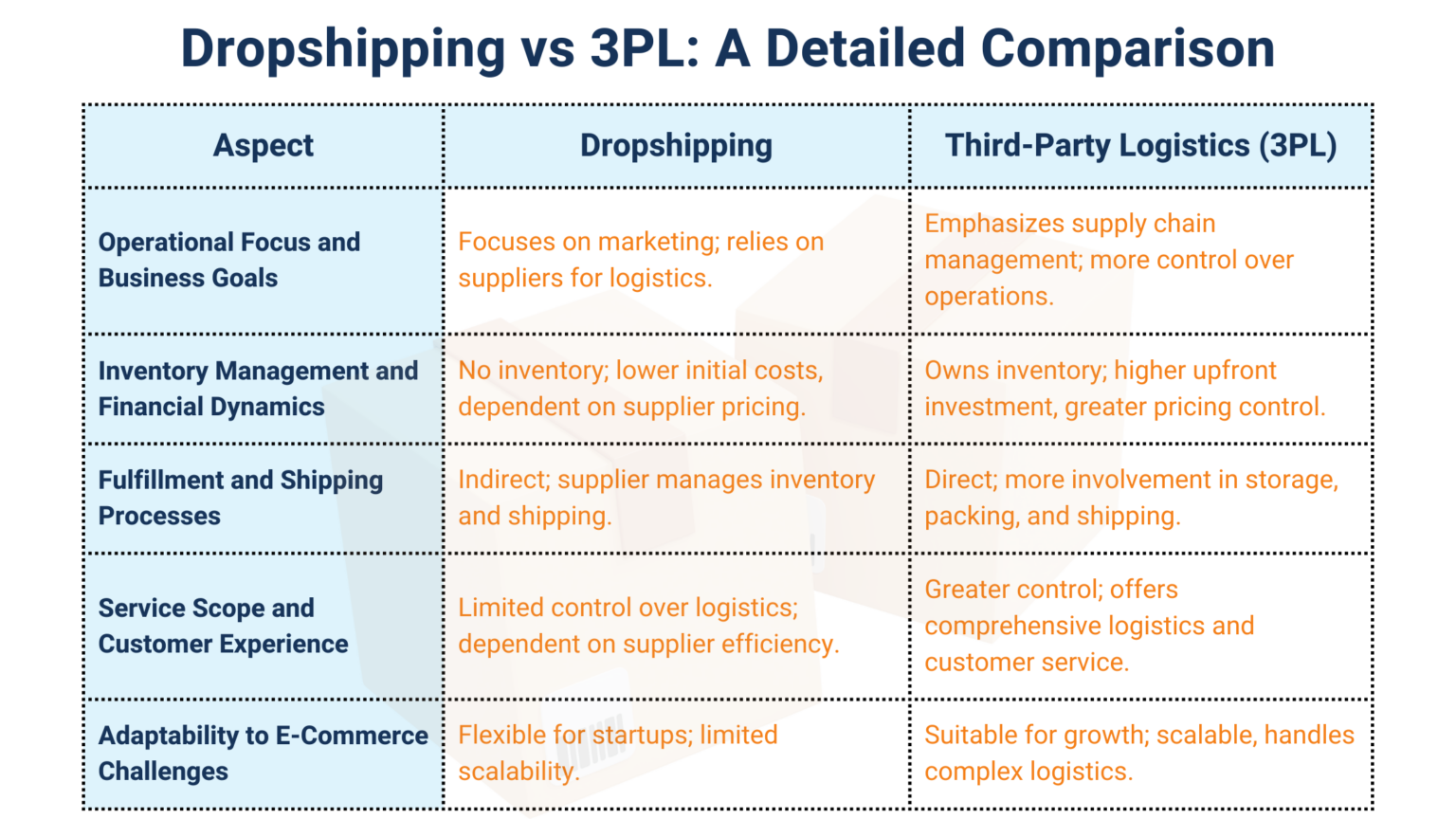 Dropshipping vs 3PL: A Detailed Comparison

| Aspect | Dropshipping | Third-Party Logistics (3PL) |
|---|---|---|
| Operational Focus and Business Goals | Focuses on marketing; relies on suppliers for logistics. | Emphasizes supply chain management; more control over operations. |
| Inventory Management and Financial Dynamics | No inventory; lower initial costs, dependent on supplier pricing. | Owns inventory; higher upfront investment, greater pricing control. |
| Fulfillment and Shipping Processes | Indirect; supplier manages inventory and shipping. | Direct; more involvement in storage, packing, and shipping. |
| Service Scope and Customer Experience | Limited control over logistics; dependent on supplier efficiency. | Greater control; offers comprehensive logistics and customer service. |
| Adaptability to E-Commerce Challenges | Flexible for startups; limited scalability. | Suitable for growth; scalable, handles complex logistics. |